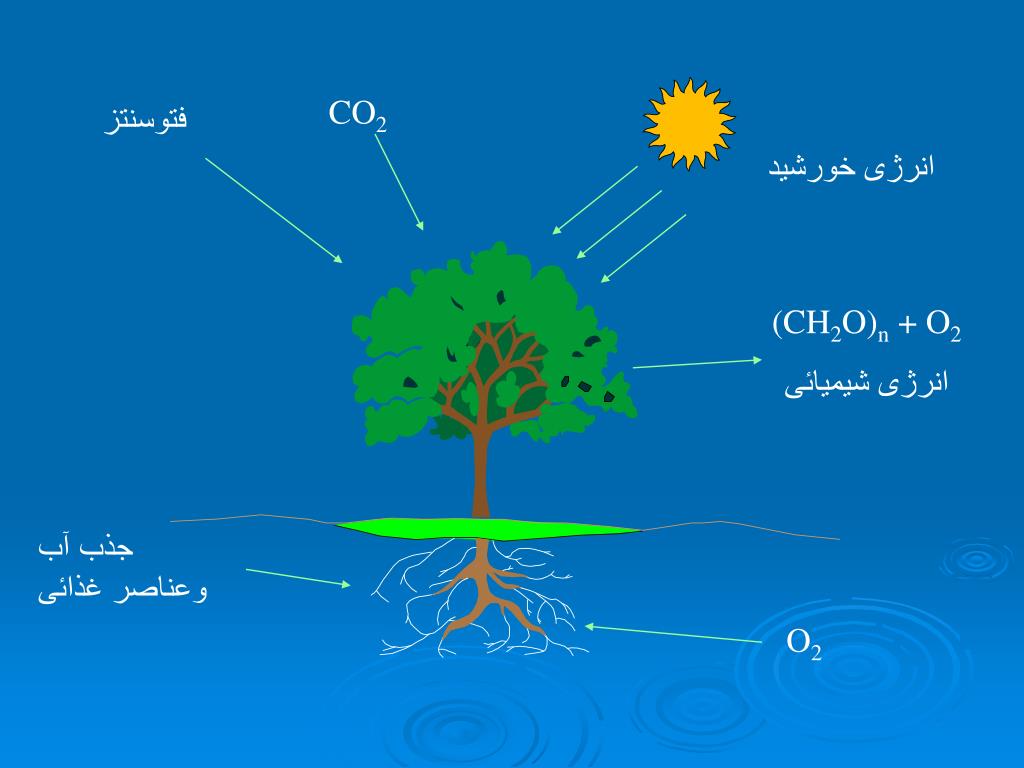 فتوسنتز

$CO_2$

انرژی خورشید

$(CH_2O)_n + O_2$
انرژی شیمیائی

جذب آب
وعناصر غذائی

$O_2$